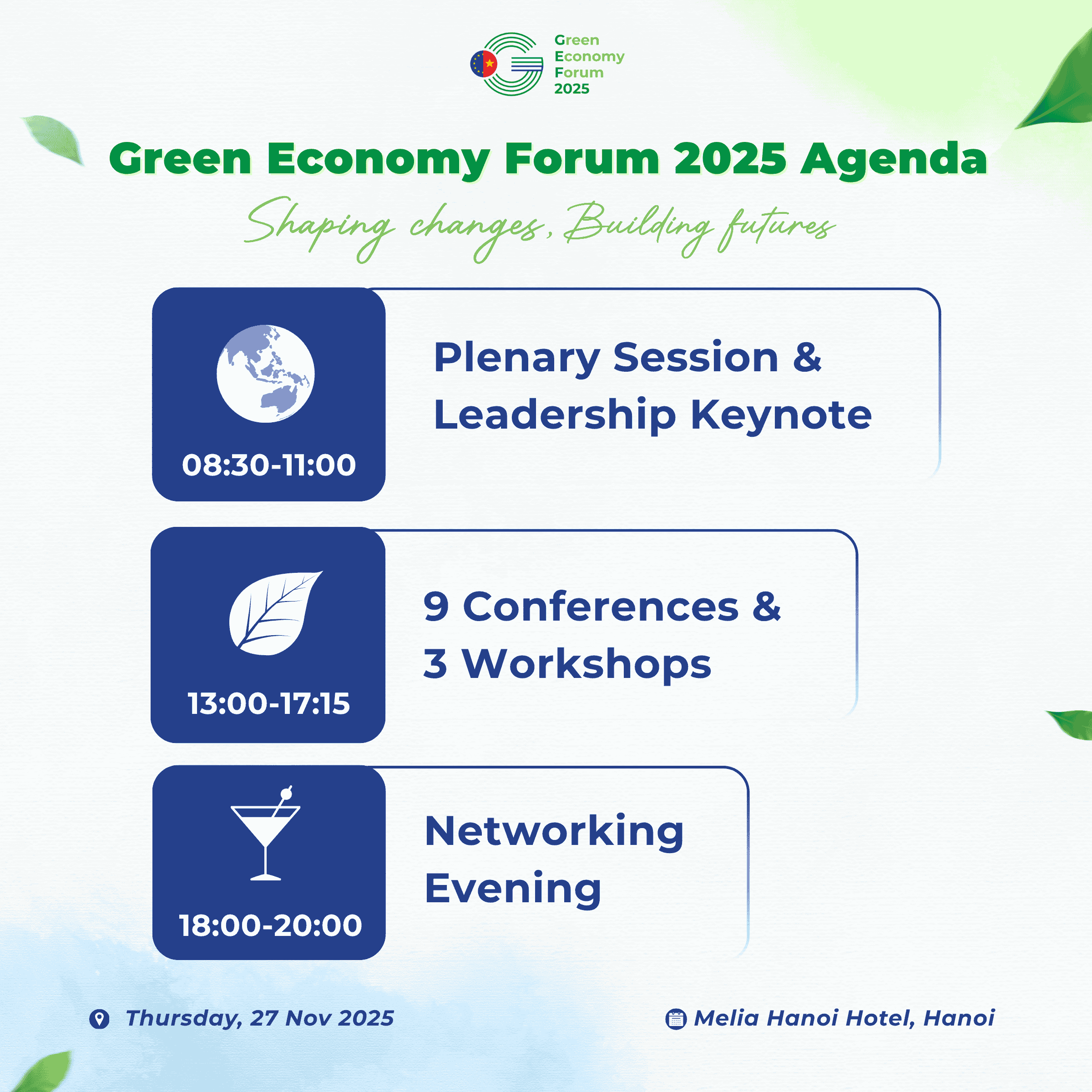 Green Economy Forum 2025

Green Economy Forum 2025 Agenda

Shaping changes, Building futures

08:30-11:00

Plenary Session & Leadership Keynote

13:00-17:15

9 Conferences & 3 Workshops

18:00-20:00

Networking Evening

Thursday, 27 Nov 2025

Melia Hanoi Hotel, Hanoi